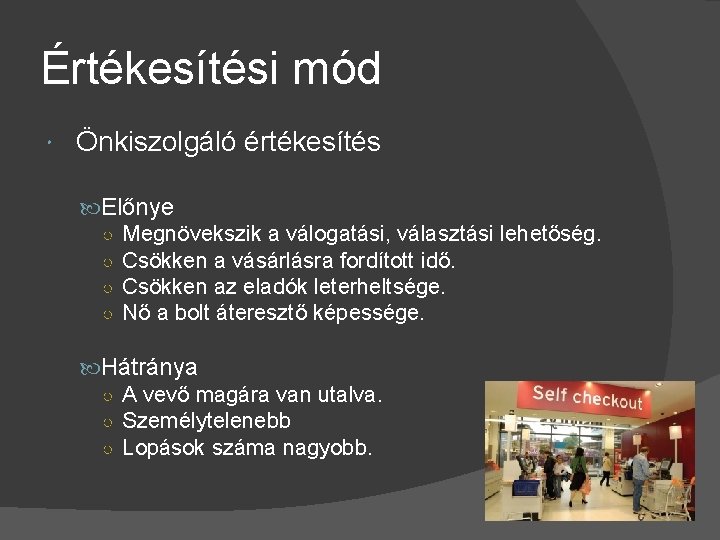 Értékesítési mód

Önkiszolgáló értékesítés

Előnye
Megnövekszik a válogatási, választási lehetőség.
Csökken a vásárlásra fordított idő.
Csökken az eladók leterheltsége.
Nő a bolt áteresztő képessége.

Hátránya
A vevő magára van utalva.
Személytelenebb
Lopások száma nagyobb.

Self checkout